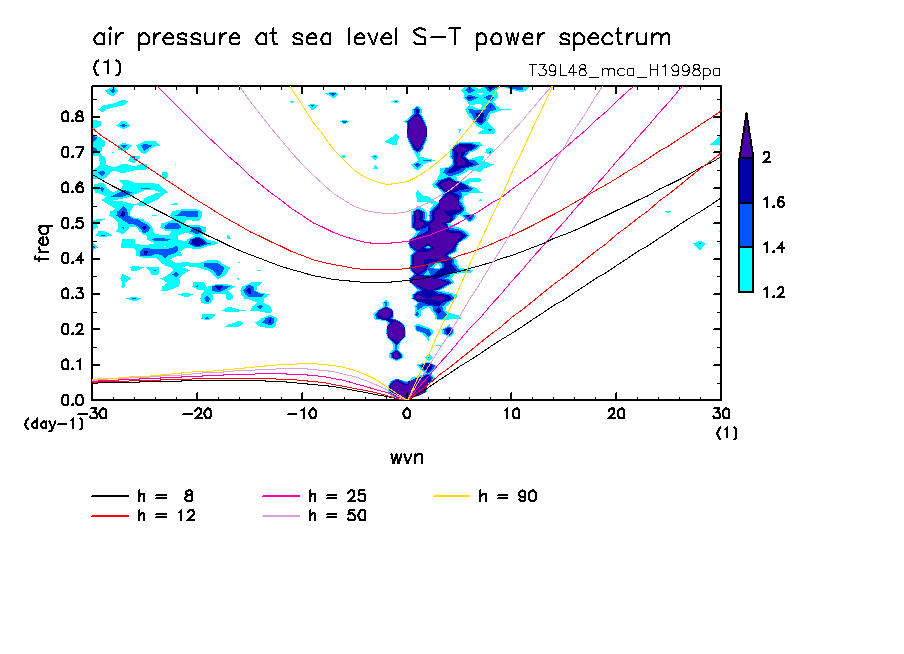 air pressure at sea level S-T power spectrum
(1)
T39L48_mca_H1998pa

freq
0.8
0.7
0.6
0.5
0.4
0.3
0.2
0.1
0.0
(day-1)
-30
-20
-10
0
10
20
30
(1)
wvn

2
1.6
1.4
1.2

h = 8
h = 12
h = 25
h = 50
h = 90